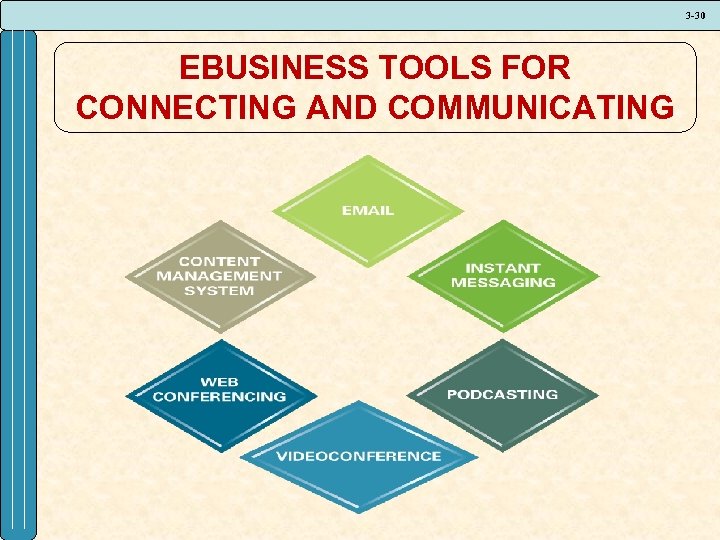 3-30

EBUSINESS TOOLS FOR CONNECTING AND COMMUNICATING

EMAIL

CONTENT MANAGEMENT SYSTEM

INSTANT MESSAGING

WEB CONFERENCING

PODCASTING

VIDEOCONFERENCE